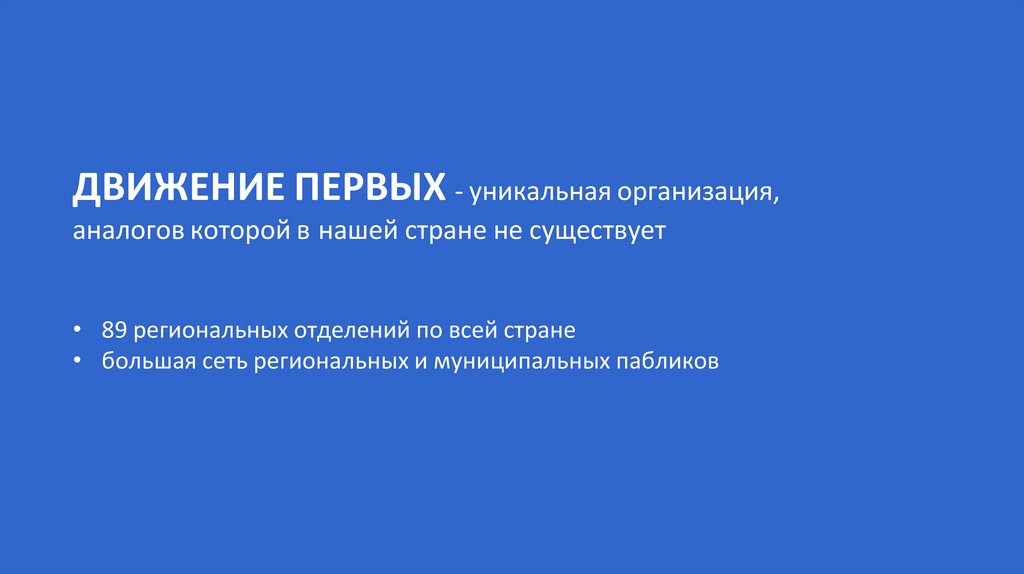 ДВИЖЕНИЕ ПЕРВЫХ - уникальная организация, аналогов которой в нашей стране не существует

• 89 региональных отделений по всей стране
• большая сеть региональных и муниципальных пабликов